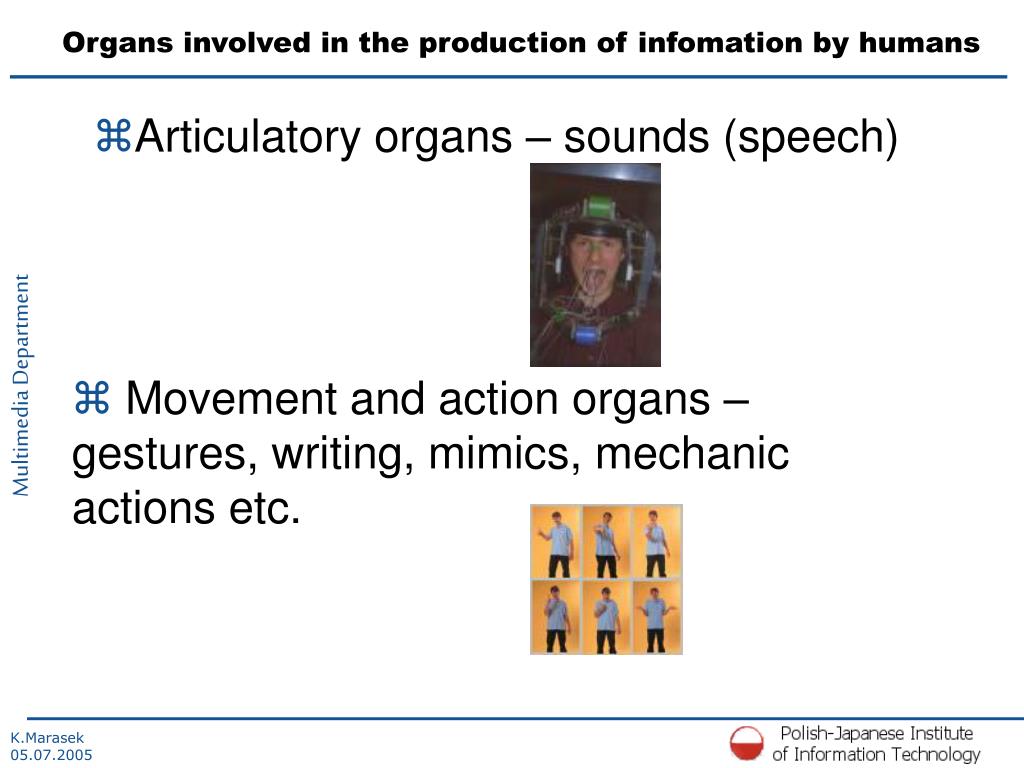 Organs involved in the production of infomation by humans

⌘Articulatory organs – sounds (speech)

⌘ Movement and action organs – gestures, writing, mimics, mechanic actions etc.

Multimedia Department

K.Marasek
05.07.2005

Polish-Japanese Institute of Information Technology